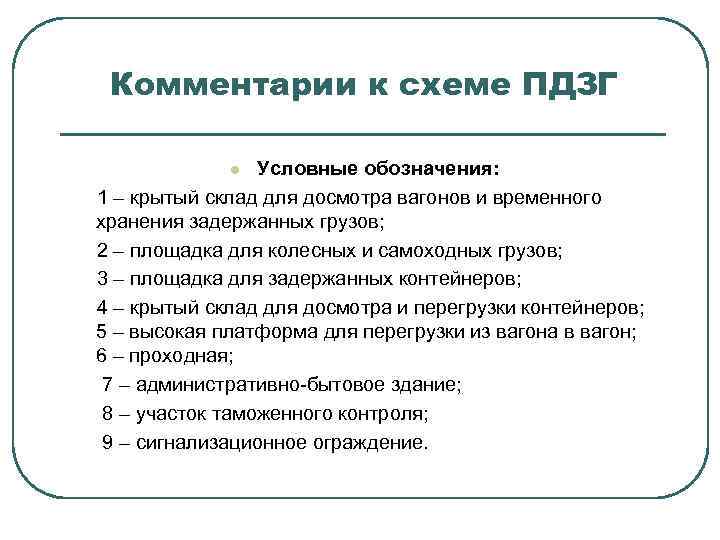 Комментарии к схеме ПДЗГ

Условные обозначения:

1 – крытый склад для досмотра вагонов и временного хранения задержанных грузов;

2 – площадка для колесных и самоходных грузов;

3 – площадка для задержанных контейнеров;

4 – крытый склад для досмотра и перегрузки контейнеров;

5 – высокая платформа для перегрузки из вагона в вагон;

6 – проходная;

7 – административно-бытовое здание;

8 – участок таможенного контроля;

9 – сигнализационное ограждение.